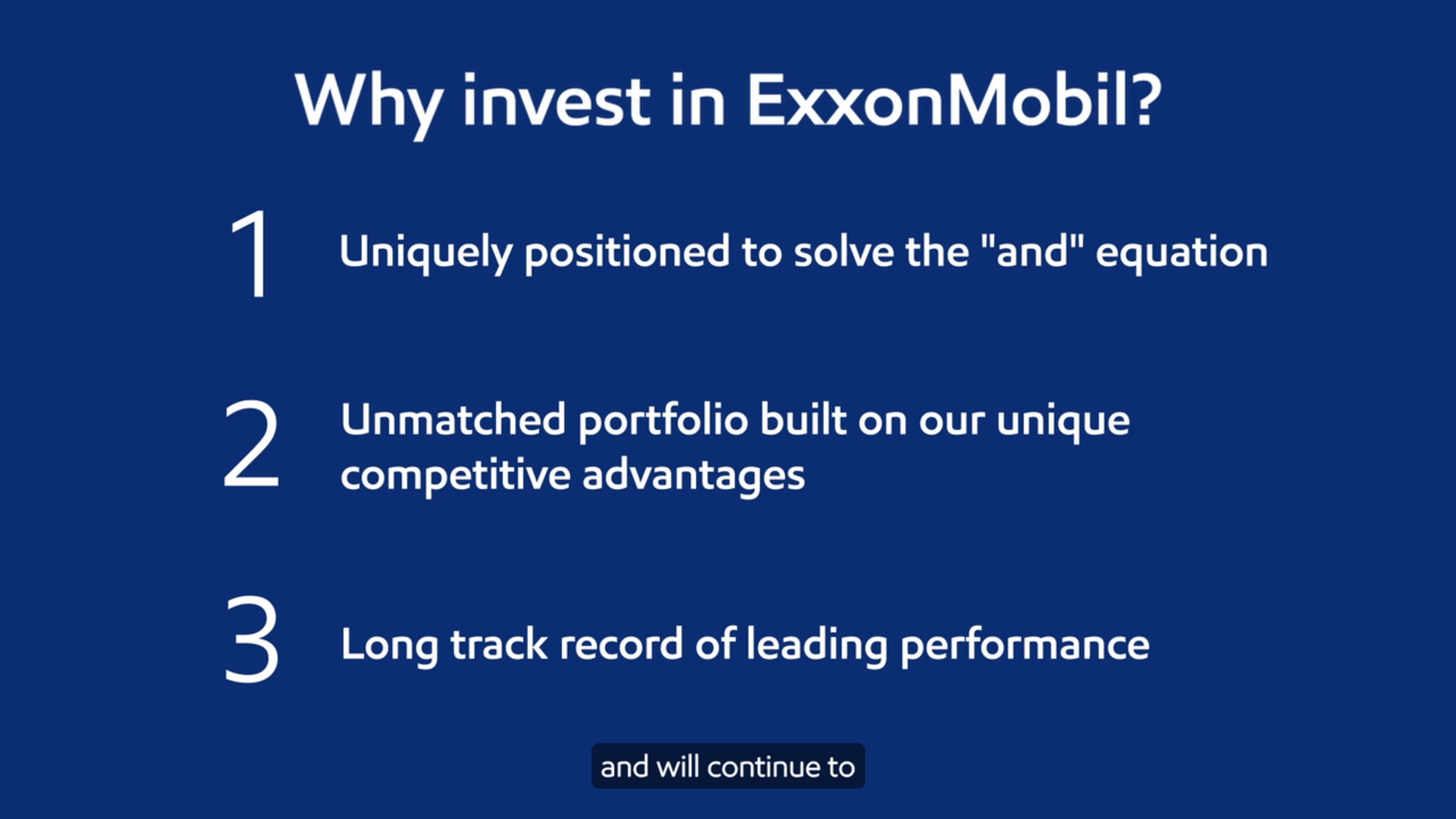 Why invest in ExxonMobil?

1 Uniquely positioned to solve the "and" equation

2 Unmatched portfolio built on our unique competitive advantages

3 Long track record of leading performance

and will continue to